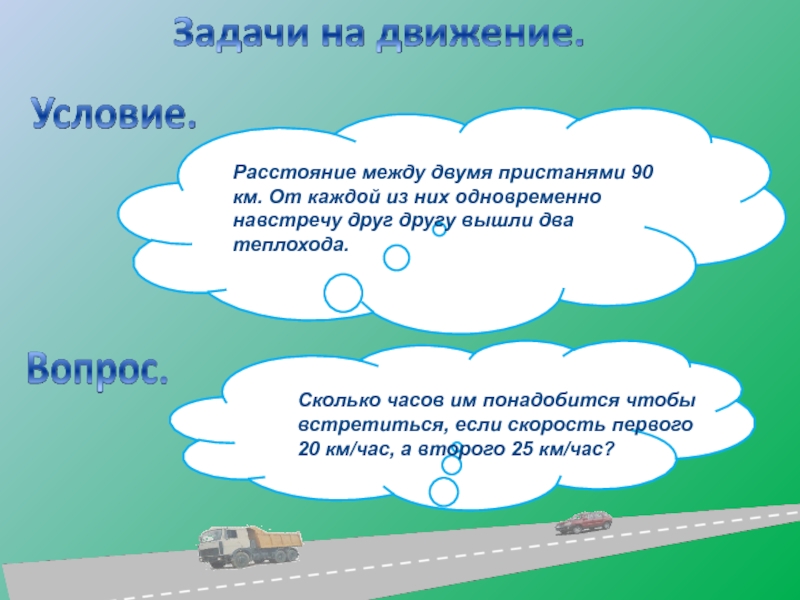 Задачи на движение.

Условие.

Расстояние между двумя пристанями 90 км. От каждой из них одновременно навстречу друг другу вышли два теплохода.

Вопрос.

Сколько часов им понадобится чтобы встретиться, если скорость первого 20 км/час, а второго 25 км/час?